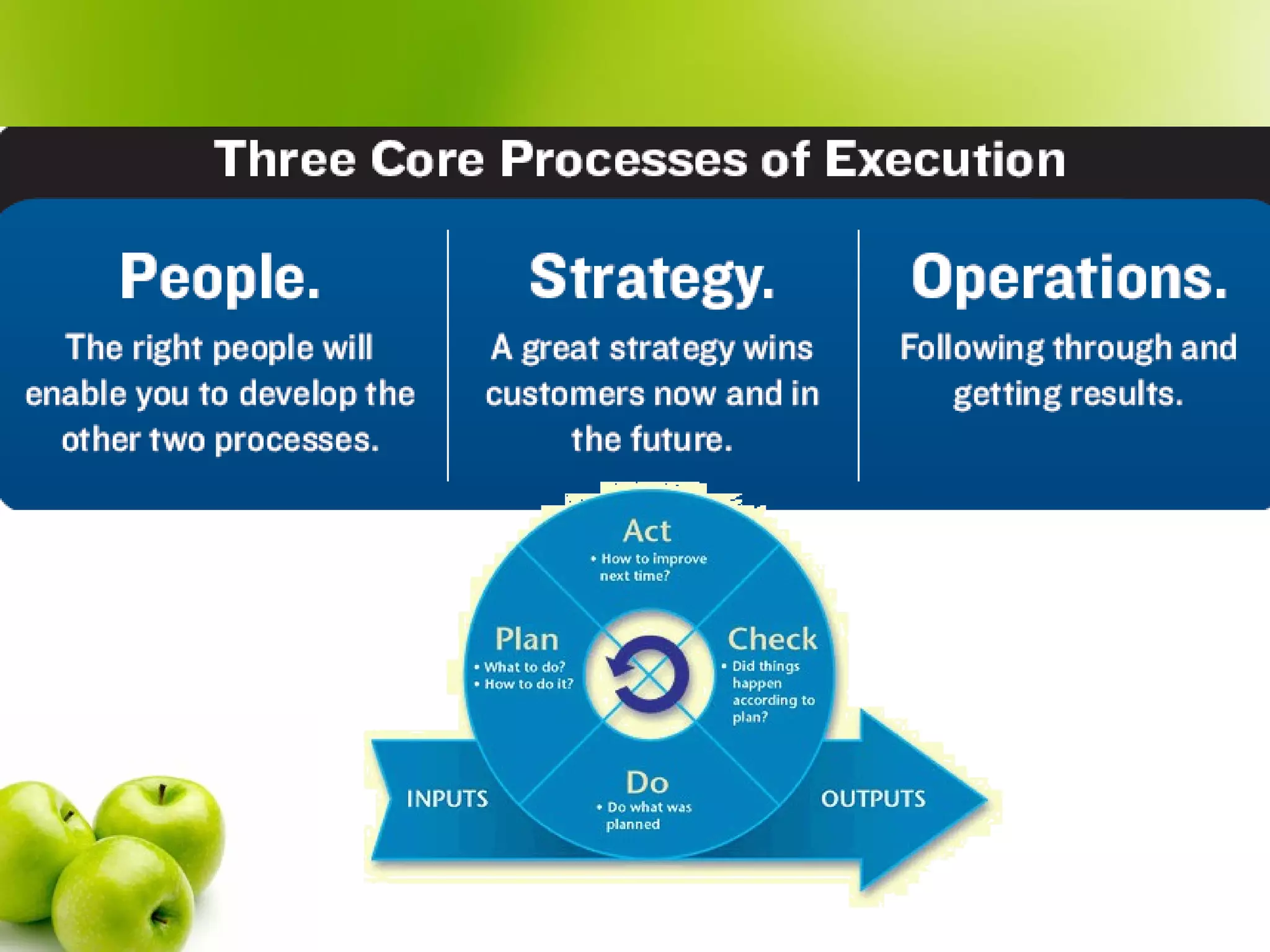 Three Core Processes of Execution

People.

The right people will enable you to develop the other two processes.

Strategy.

A great strategy wins customers now and in the future.

Operations.

Following through and getting results.

Act
• How to improve next time?

Plan
• What to do?
• How to do it?

Check
• Did things happen according to plan?

Do
• Do what was planned

INPUTS

OUTPUTS